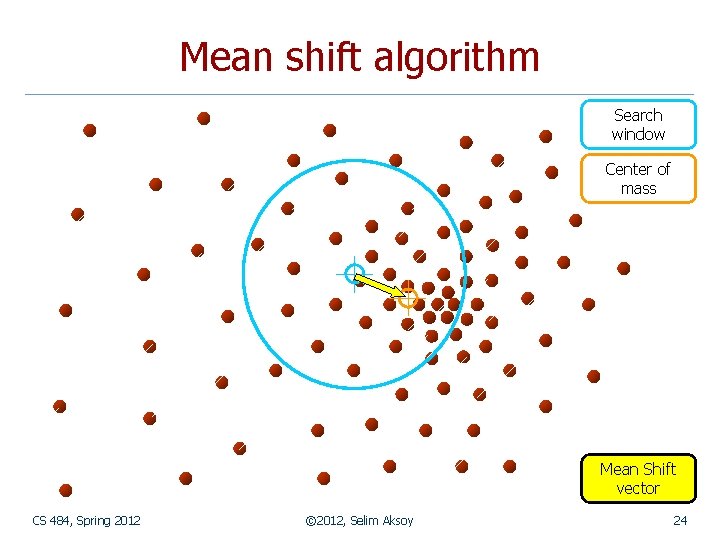 Mean shift algorithm

Search window

Center of mass

Mean Shift vector

CS 484, Spring 2012

©2012, Selim Aksoy

24